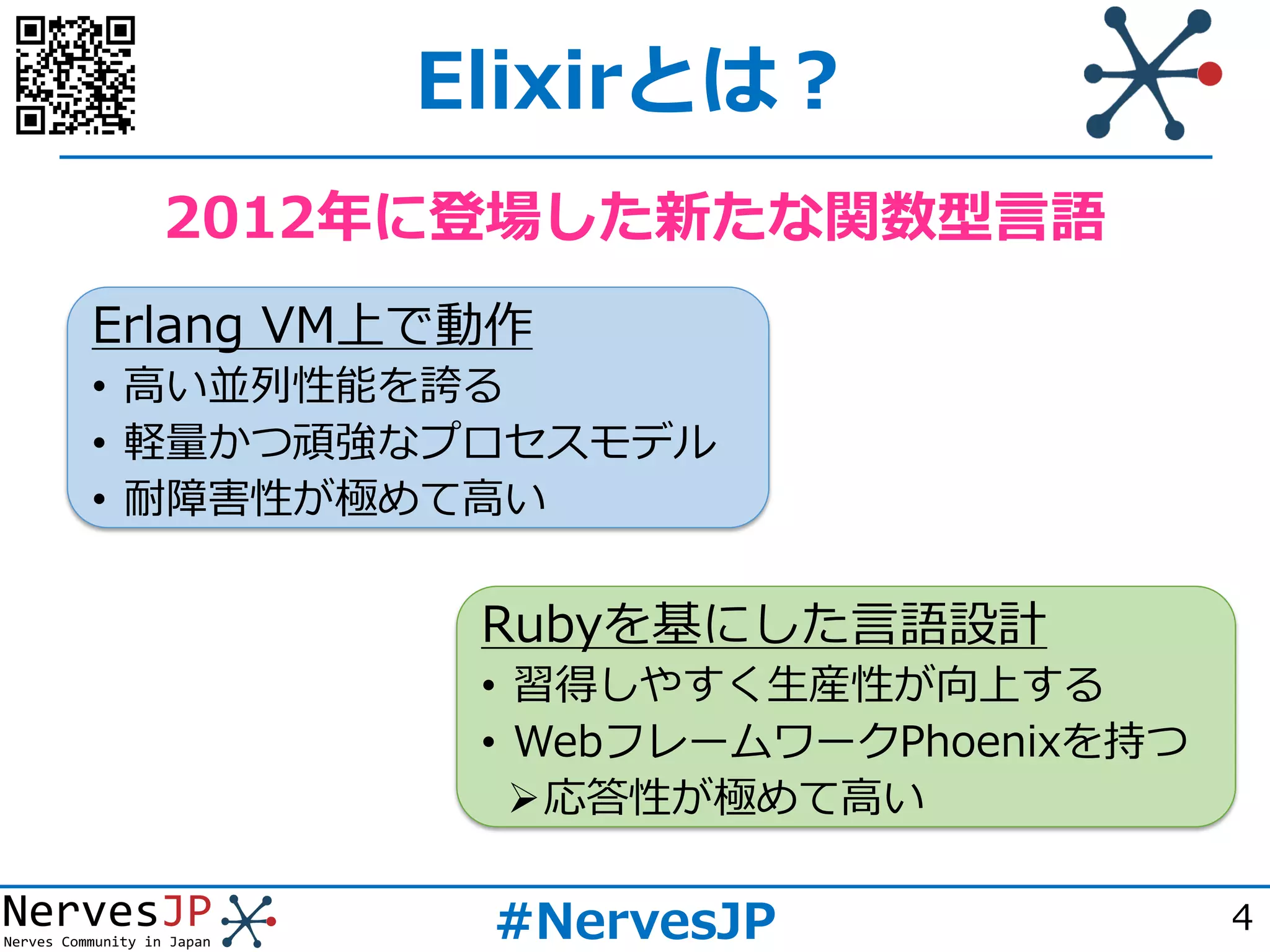 Elixirとは？

2012年に登場した新たな関数型言語

Erlang VM上で動作
• 高い並列性能を誇る
• 軽量かつ頑強なプロセスモデル
• 耐障害性が極めて高い

Rubyを基にした言語設計
• 習得しやすく生産性が向上する
• WebフレームワークPhoenixを持つ
➢応答性が極めて高い

NervesJP
Nerves Community in Japan

#NervesJP

4